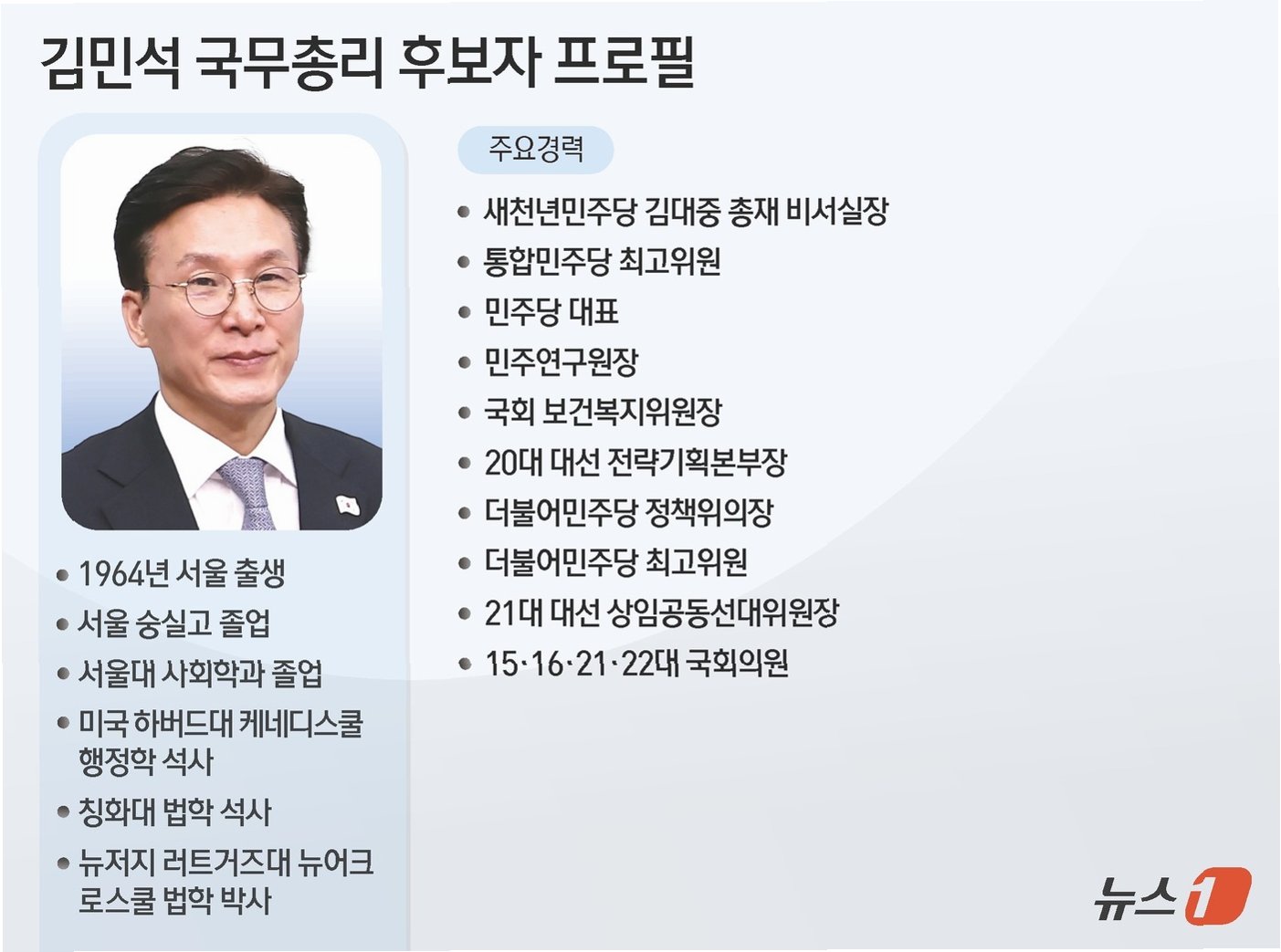 김민석 국무총리 후보자 프로필

• 1964년 서울 출생
• 서울 숭실고 졸업
• 서울대 사회학과 졸업
• 미국 하버드대 케네디스쿨 행정학 석사
• 칭화대 법학 석사
• 뉴저지 러트거즈대 뉴어크 로스쿨 법학 박사

주요경력

• 새천년민주당 김대중 총재 비서실장
• 통합민주당 최고위원
• 민주당 대표
• 민주연구원장
• 국회 보건복지위원장
• 20대 대선 전략기획본부장
• 더불어민주당 정책위의장
• 더불어민주당 최고위원
• 21대 대선 상임공동선대위원장
• 15·16·21·22대 국회의원

뉴스1